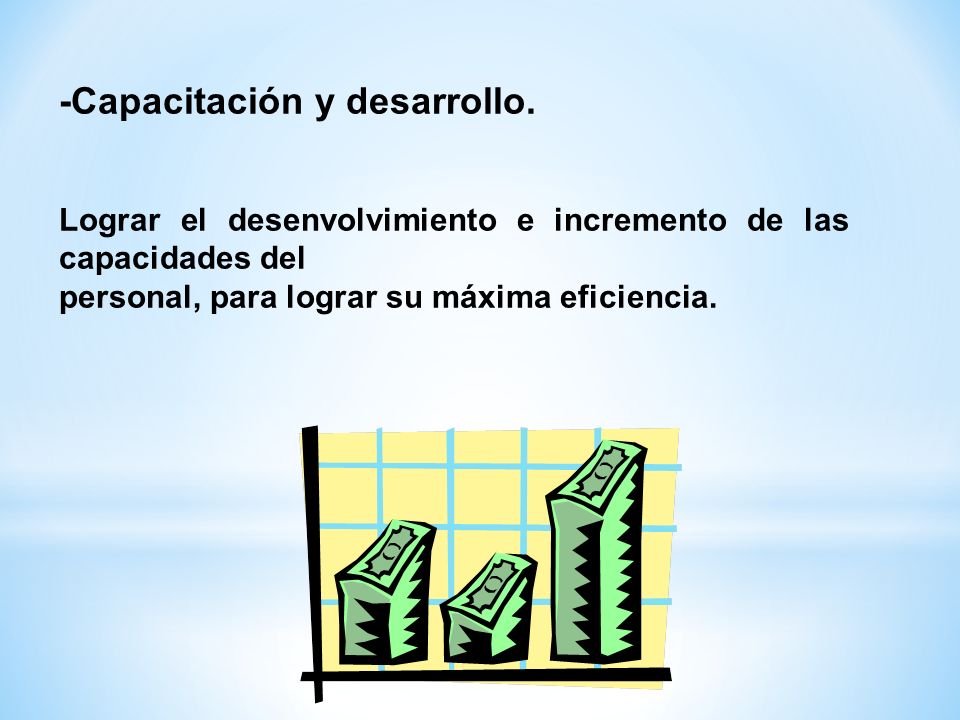 -Capacitación y desarrollo.

Lograr el desenvolvimiento e incremento de las capacidades del personal, para lograr su máxima eficiencia.